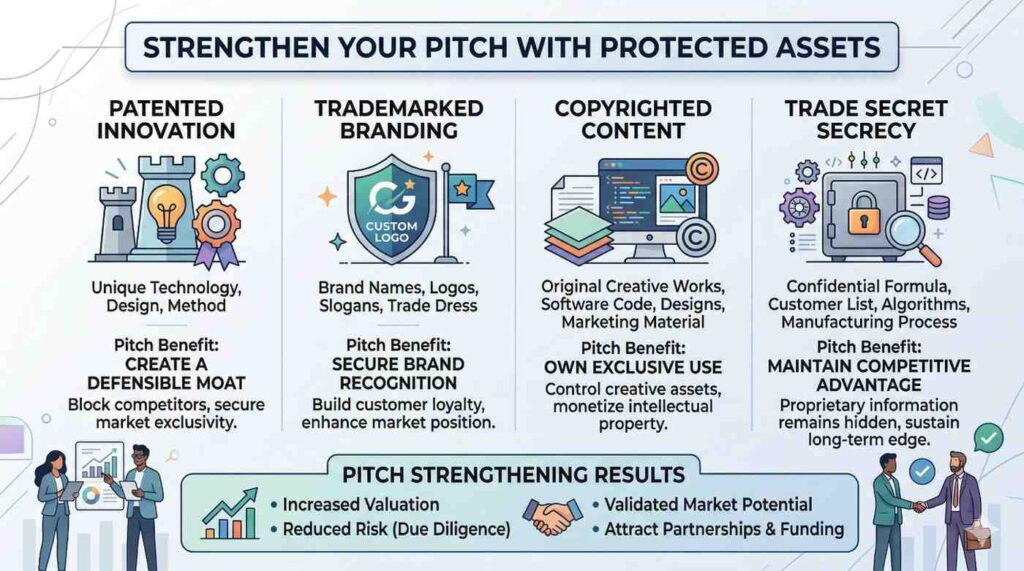 STRENGTHEN YOUR PITCH WITH PROTECTED ASSETS

PATENTED INNOVATION

Unique Technology, Design, Method

Pitch Benefit:
CREATE A DEFENSIBLE MOAT
Block competitors, secure market exclusivity.

TRADEMARKED BRANDING

CG
CUSTOM LOGO

Brand Names, Logos, Slogans, Trade Dress

Pitch Benefit:
SECURE BRAND RECOGNITION
Build customer loyalty, enhance market position.

COPYRIGHTED CONTENT

Original Creative Works, Software Code, Designs, Marketing Material

Pitch Benefit:
OWN EXCLUSIVE USE
Control creative assets, monetize intellectual property.

TRADE SECRET SECRECY

</>

Confidential Formula, Customer List, Algorithms, Manufacturing Process

Pitch Benefit:
MAINTAIN COMPETITIVE ADVANTAGE
Proprietary information remains hidden, sustain long-term edge.

PITCH STRENGTHENING RESULTS
• Increased Valuation
• Reduced Risk (Due Diligence)
• Validated Market Potential
• Attract Partnerships & Funding